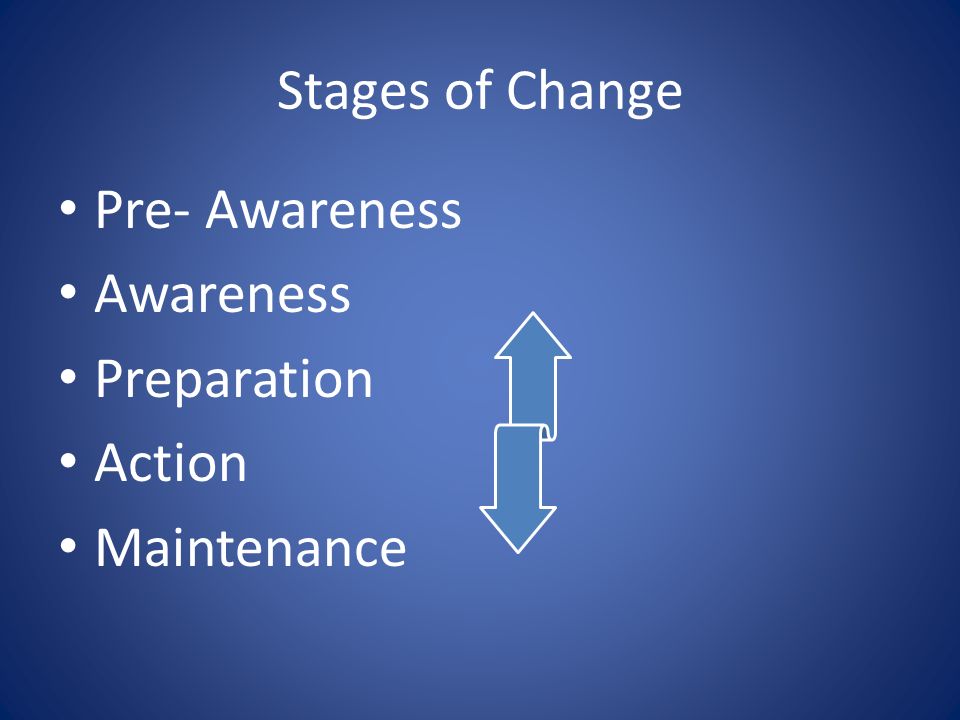 Stages of Change

• Pre- Awareness
• Awareness
• Preparation
• Action
• Maintenance